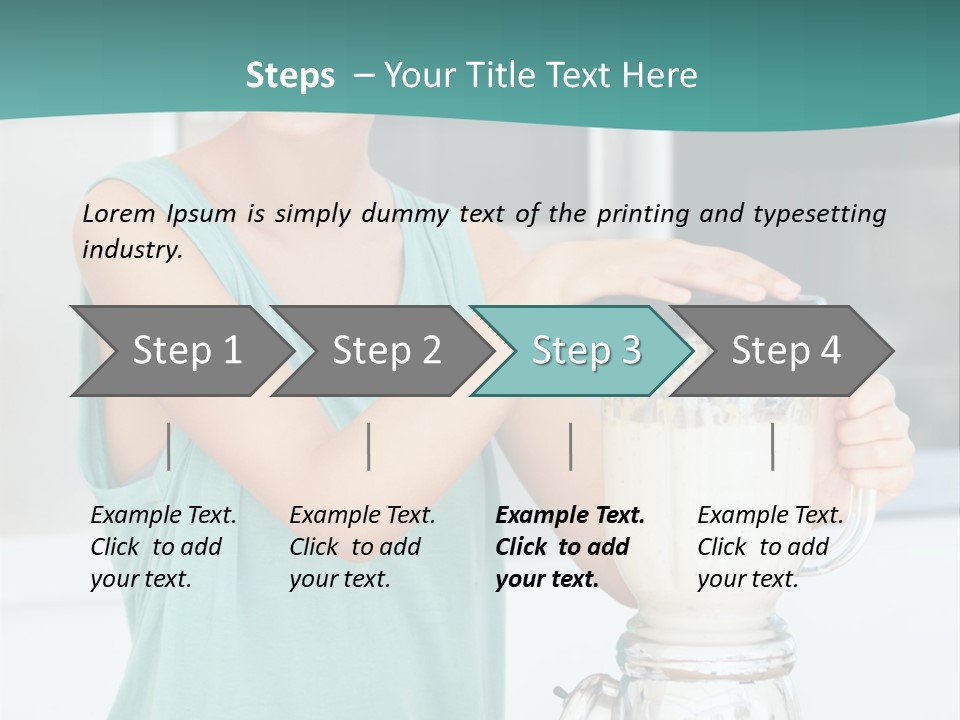 Steps – Your Title Text Here

Lorem Ipsum is simply dummy text of the printing and typesetting industry.

Step 1

Step 2

Step 3

Step 4

Example Text. Click to add your text.

Example Text. Click to add your text.

Example Text. Click to add your text.

Example Text. Click to add your text.